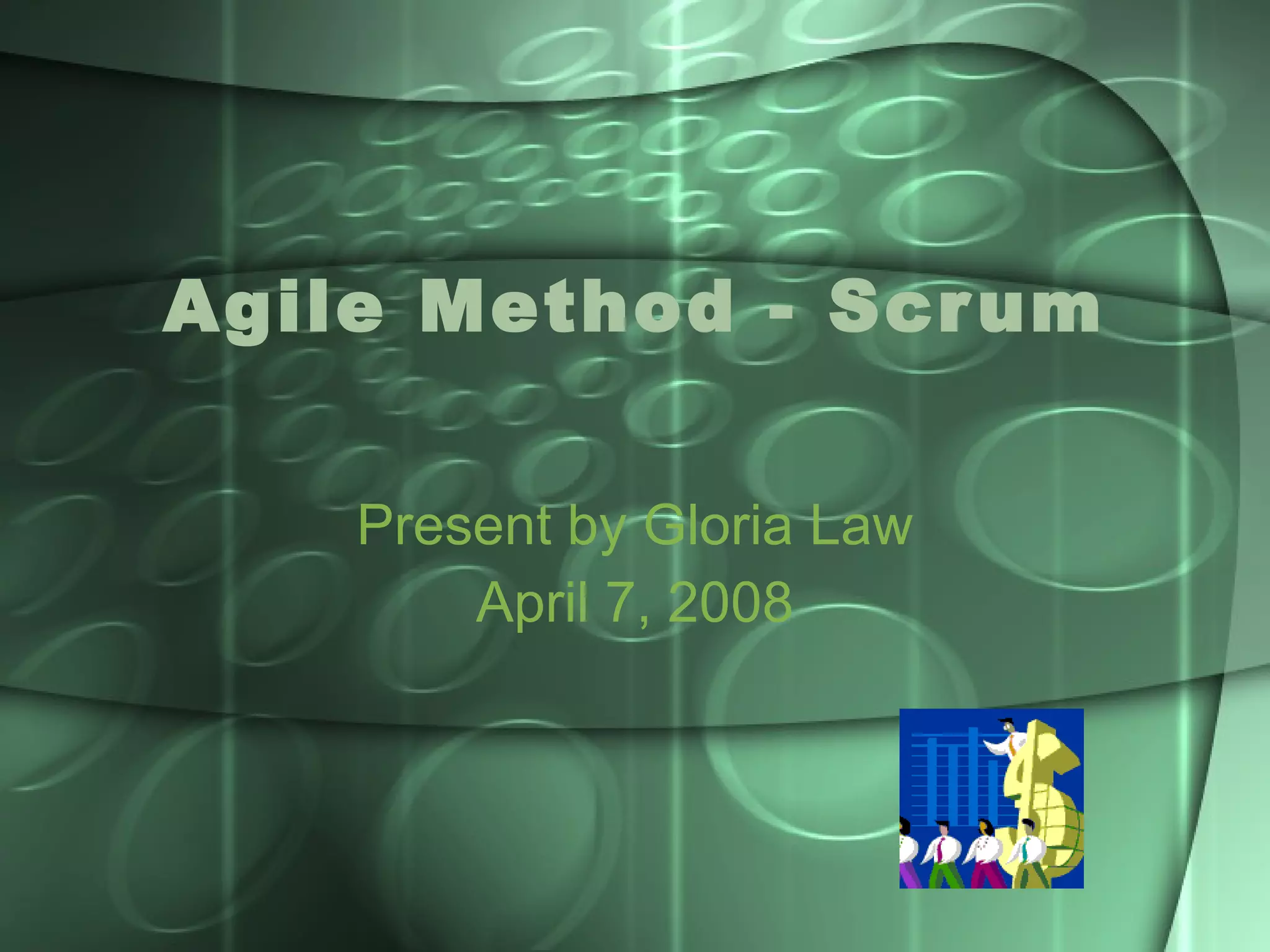 Agile Method - Scrum

Present by Gloria Law
April 7, 2008